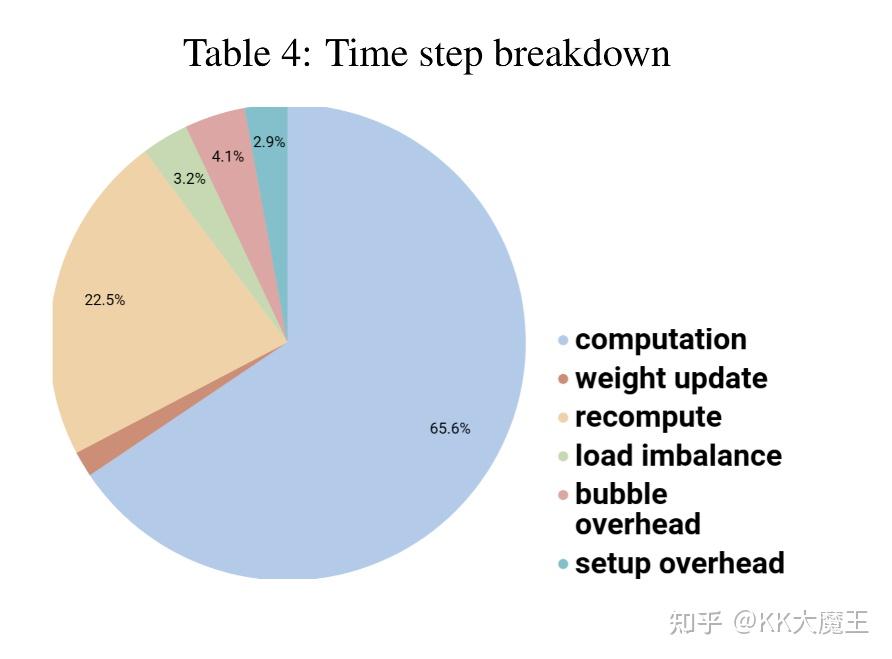 Table 4: Time step breakdown

2.9%
4.1%
3.2%
22.5%
65.6%

computation
weight update
recompute
load imbalance
bubble overhead
setup overhead

知乎 @KK大魔王